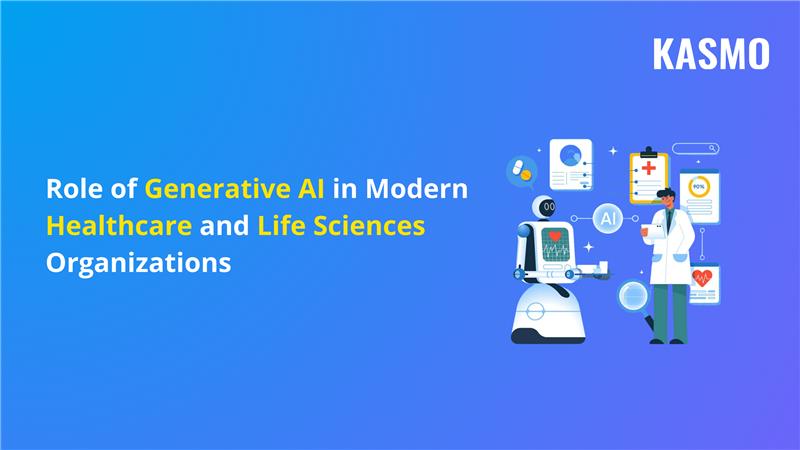 KASMO

Role of Generative AI in Modern Healthcare and Life Sciences Organizations

AI

90%